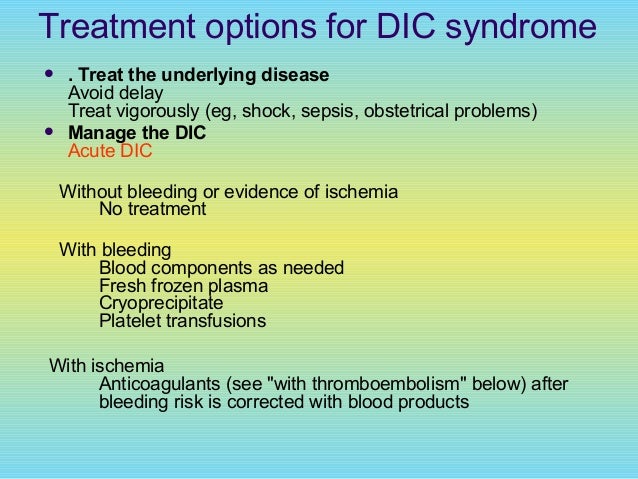 Treatment options for DIC syndrome

• . Treat the underlying disease
Avoid delay
Treat vigorously (eg, shock, sepsis, obstetrical problems)

• Manage the DIC
Acute DIC

Without bleeding or evidence of ischemia
No treatment

With bleeding
Blood components as needed
Fresh frozen plasma
Cryoprecipitate
Platelet transfusions

With ischemia
Anticoagulants (see "with thromboembolism" below) after bleeding risk is corrected with blood products